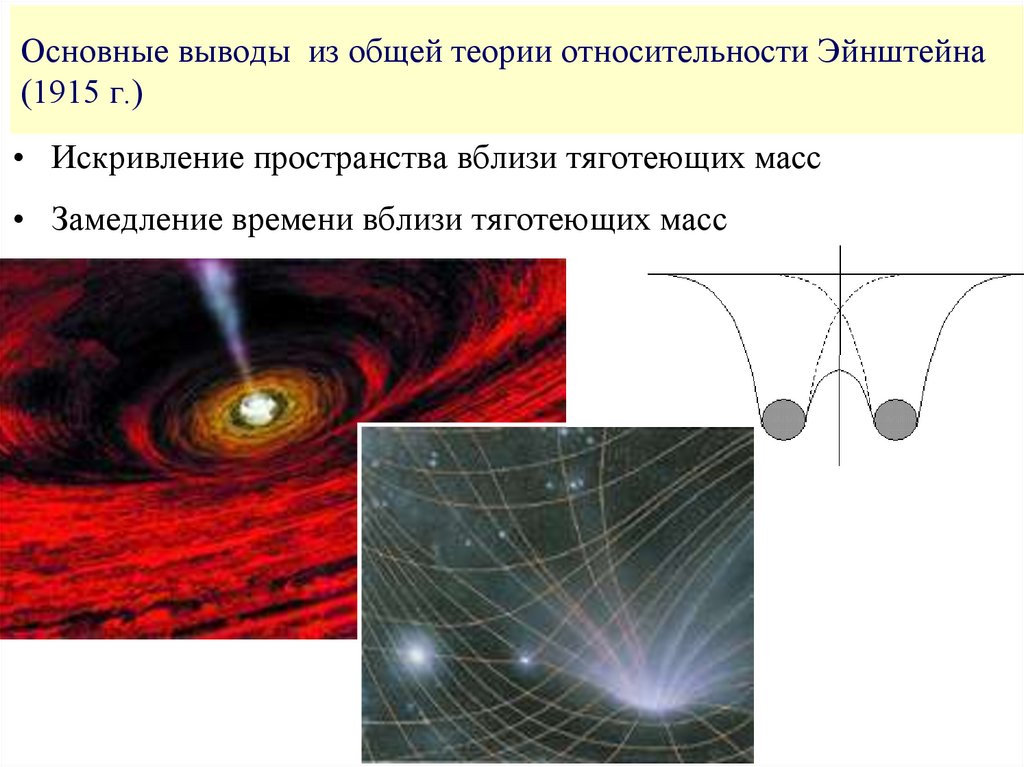 Основные выводы  из общей теории относительности Эйнштейна (1915 г.)

• Искривление пространства вблизи тяготеющих масс

• Замедление времени вблизи тяготеющих масс